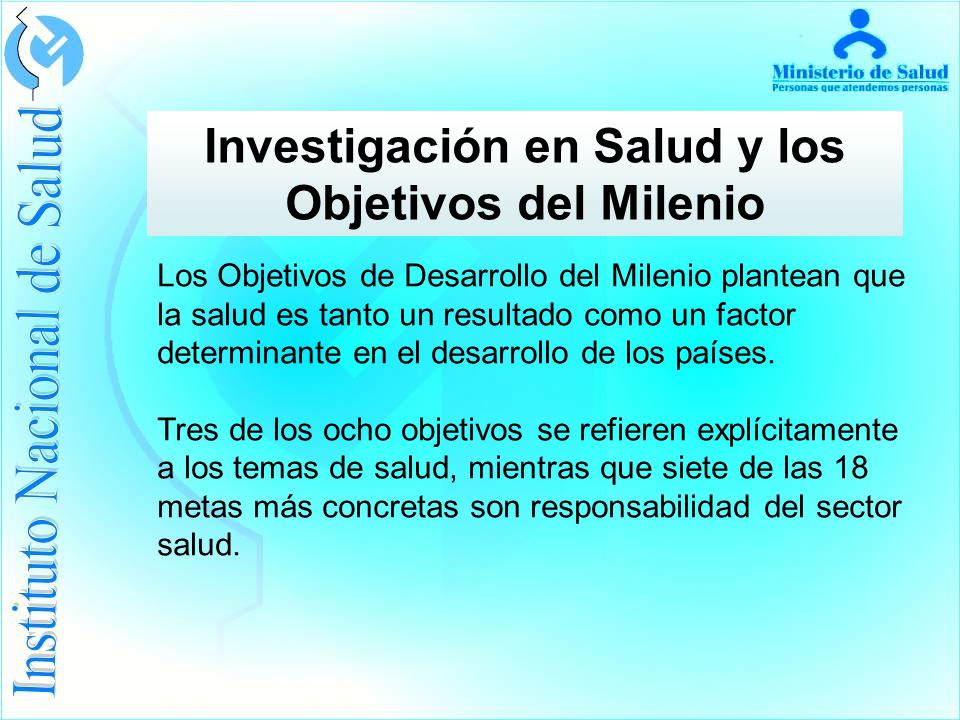 Instituto Nacional de Salud

Ministerio de Salud
Personas que atendemos personas

Investigación en Salud y los Objetivos del Milenio

Los Objetivos de Desarrollo del Milenio plantean que la salud es tanto un resultado como un factor determinante en el desarrollo de los países.

Tres de los ocho objetivos se refieren explícitamente a los temas de salud, mientras que siete de las 18 metas más concretas son responsabilidad del sector salud.